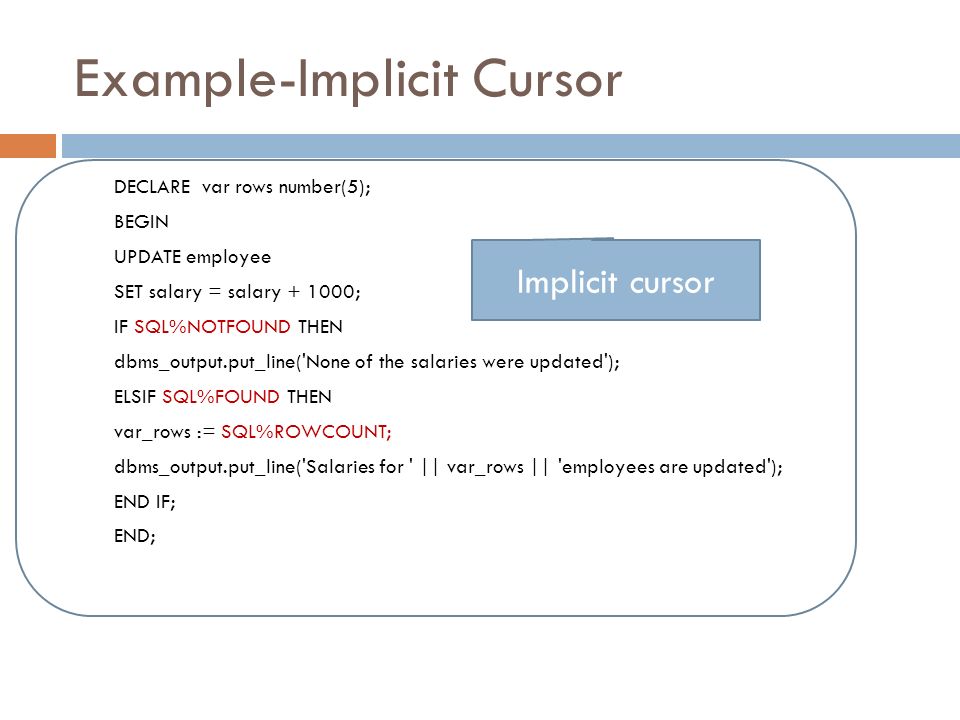 Example-Implicit Cursor

DECLARE var rows number(5);

BEGIN

UPDATE employee

SET salary = salary + 1000;

IF SQL%NOTFOUND THEN

dbms_output.put_line('None of the salaries were updated');

ELSIF SQL%FOUND THEN

var_rows := SQL%ROWCOUNT;

dbms_output.put_line('Salaries for ' || var_rows || 'employees are updated');

END IF;

END;

Implicit cursor